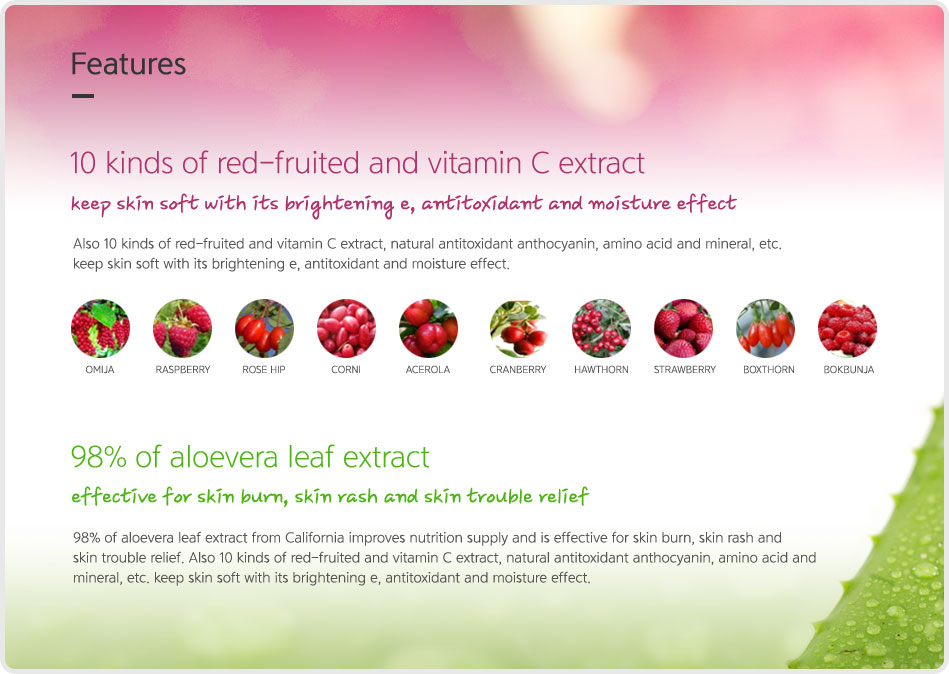 Features

10 kinds of red-fruited and vitamin C extract

keep skin soft with its brightening e, antitoxidant and moisture effect

Also 10 kinds of red-fruited and vitamin C extract, natural antitoxidant anthocyanin, amino acid and mineral, etc. keep skin soft with its brightening e, antitoxidant and moisture effect.

OMIJA RASPBERRY ROSE HIP CORNI ACEROLA CRANBERRY HAWTHORN STRAWBERRY BOXTHORN BOKBUNJA

98% of aloevera leaf extract

effective for skin burn, skin rash and skin trouble relief

98% of aloevera leaf extract from California improves nutrition supply and is effective for skin burn, skin rash and skin trouble relief. Also 10 kinds of red-fruited and vitamin C extract, natural antitoxidant anthocyanin, amino acid and mineral, etc. keep skin soft with its brightening e, antitoxidant and moisture effect.